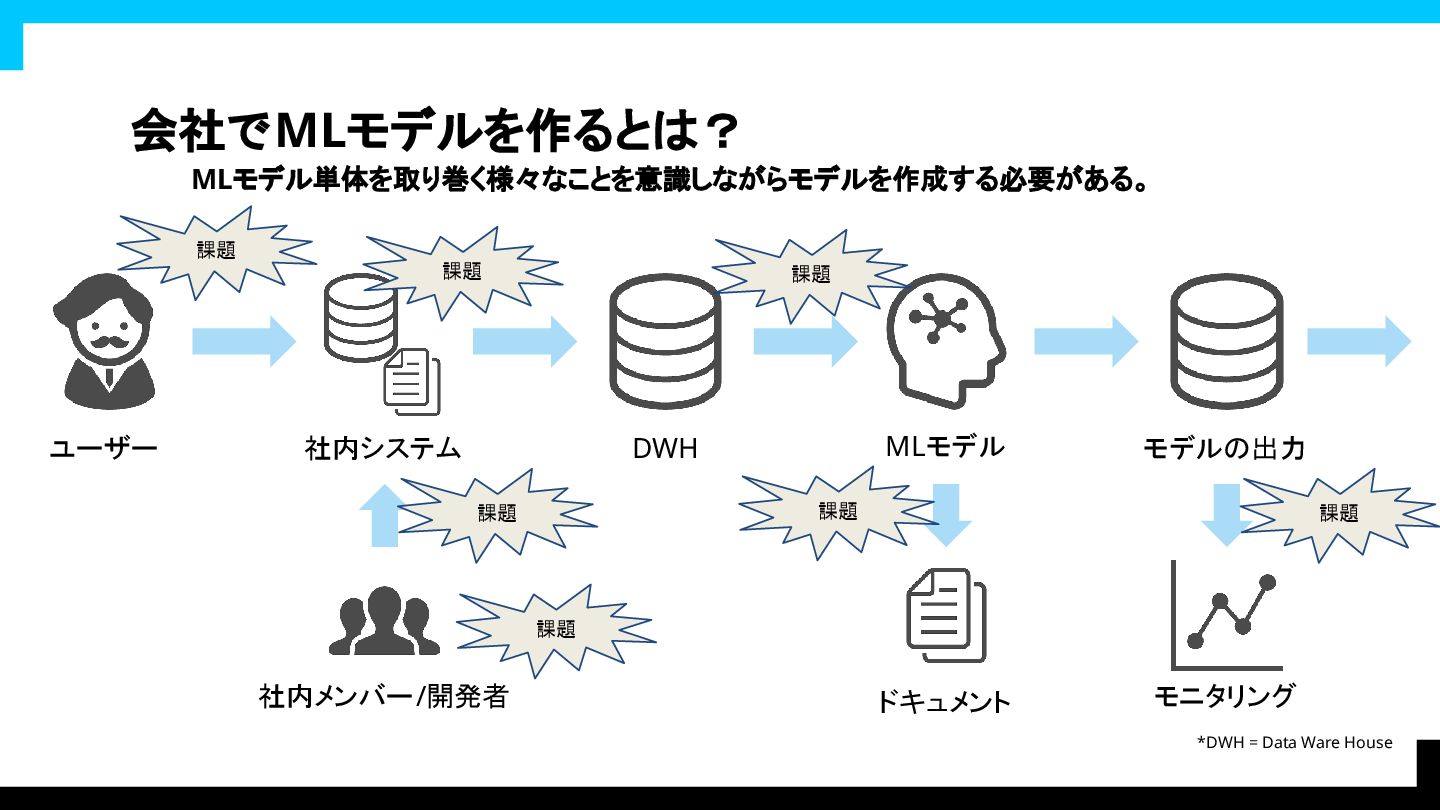 会社でMLモデルを作るとは？

MLモデル単体を取り巻く様々なことを意識しながらモデルを作成する必要がある。

課題

課題

課題

ユーザー

社内システム

DWH

MLモデル

モデルの出力

課題

課題

課題

課題

社内メンバー/開発者

ドキュメント

モニタリング

*DWH = Data Ware House